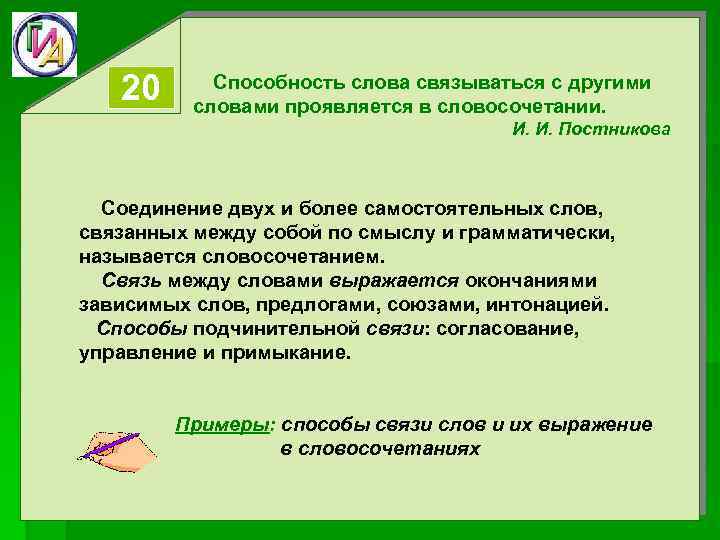 ГИА

20

Способность слова связываться с другими словами проявляется в словосочетании.
И. И. Постникова

Соединение двух и более самостоятельных слов, связанных между собой по смыслу и грамматически, называется словосочетанием.
Связь между словами выражается окончаниями зависимых слов, предлогами, союзами, интонацией.
Способы подчинительной связи: согласование, управление и примыкание.

Примеры: способы связи слов и их выражение в словосочетаниях